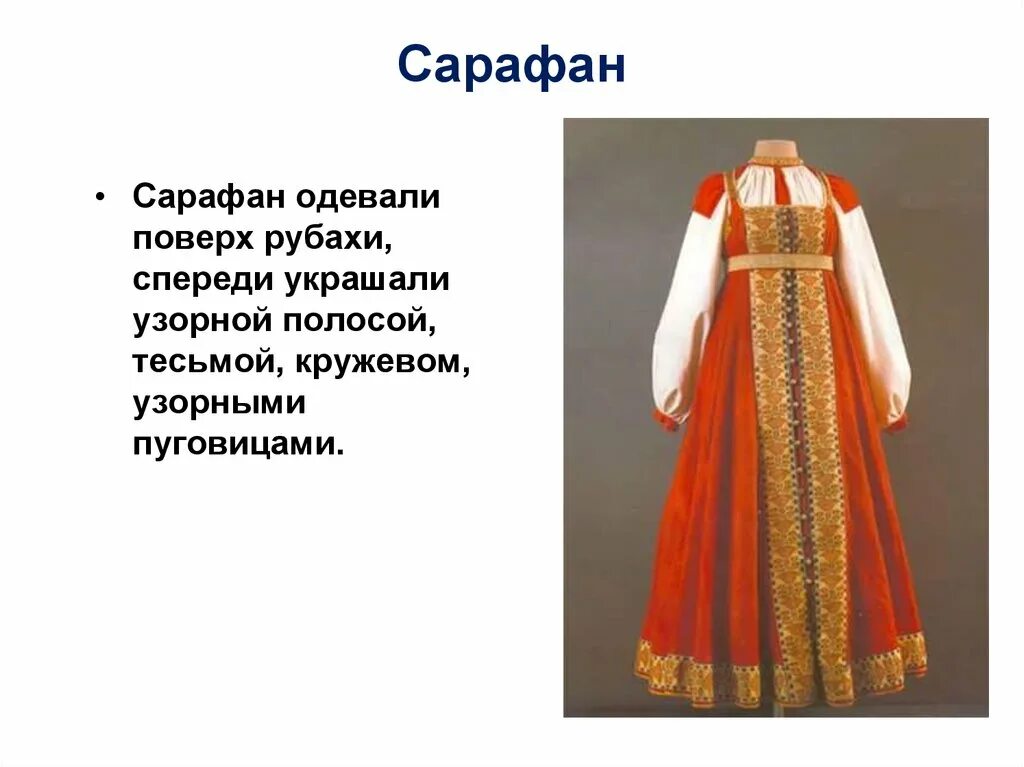 Сарафан

• Сарафан одевали поверх рубахи, спереди украшали узорной полосой, тесьмой, кружевом, узорными пуговицами.